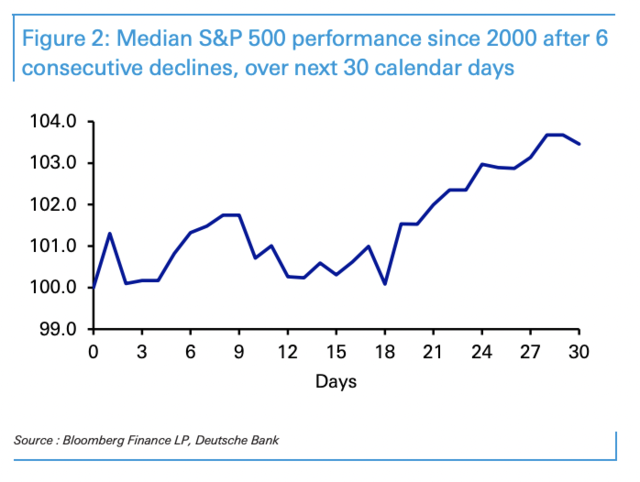 Figure 2: Median S&P 500 performance since 2000 after 6 consecutive declines, over next 30 calendar days

104.0
103.0
102.0
101.0
100.0
99.0

0 3 6 9 12 15 18 21 24 27 30

Days

Source : Bloomberg Finance LP, Deutsche Bank